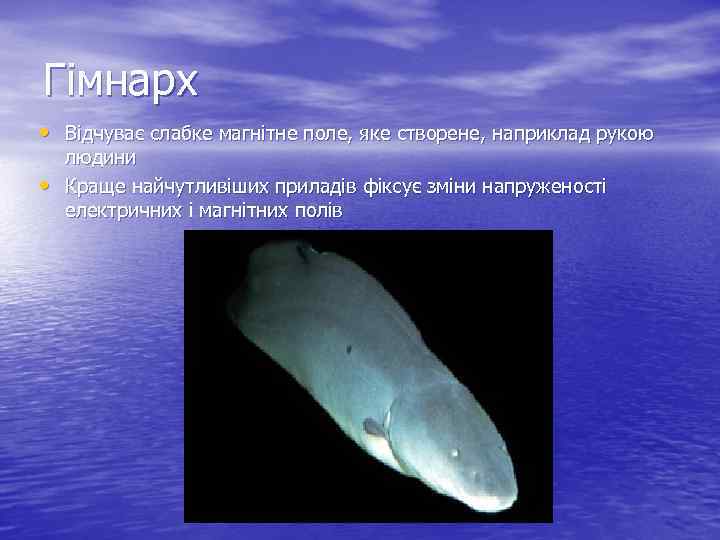 Гімнарх

• Відчуває слабке магнітне поле, яке створене, наприклад рукою людини
• Краще найчутливіших приладів фіксує зміни напруженості електричних і магнітних полів